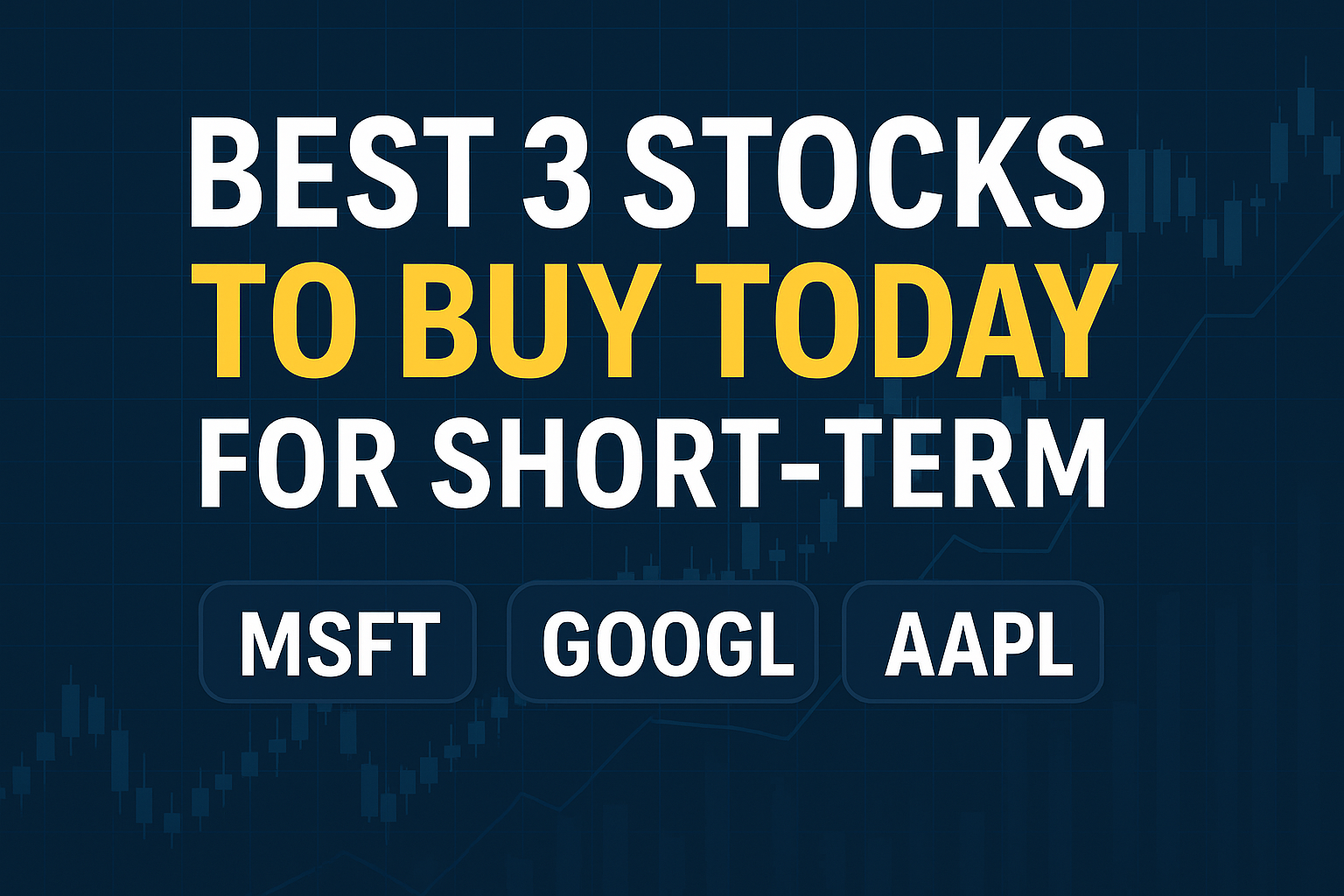 BEST 3 STOCKS
TO BUY TODAY
FOR SHORT-TERM

MSFT GOOGL AAPL